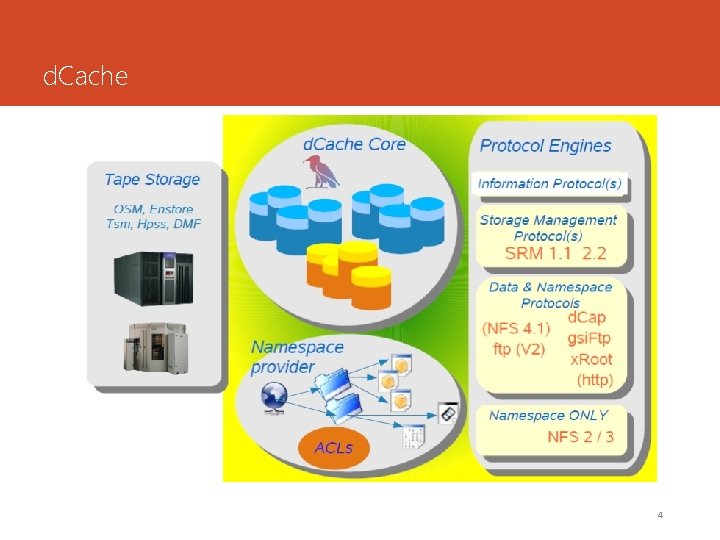 dCache

Tape Storage

OSM, Enstore
Tsm, Hpss, DMF

dCache Core

Namespace provider

ACLs

Protocol Engines

Information Protocol(s)

Storage Management Protocol(s)
SRM 1.1 2.2

Data & Namespace Protocols
(NFS 4.1)
ftp (V2)
dCap
gsiFtp
xRoot
(http)

Namespace ONLY
NFS 2 / 3

4